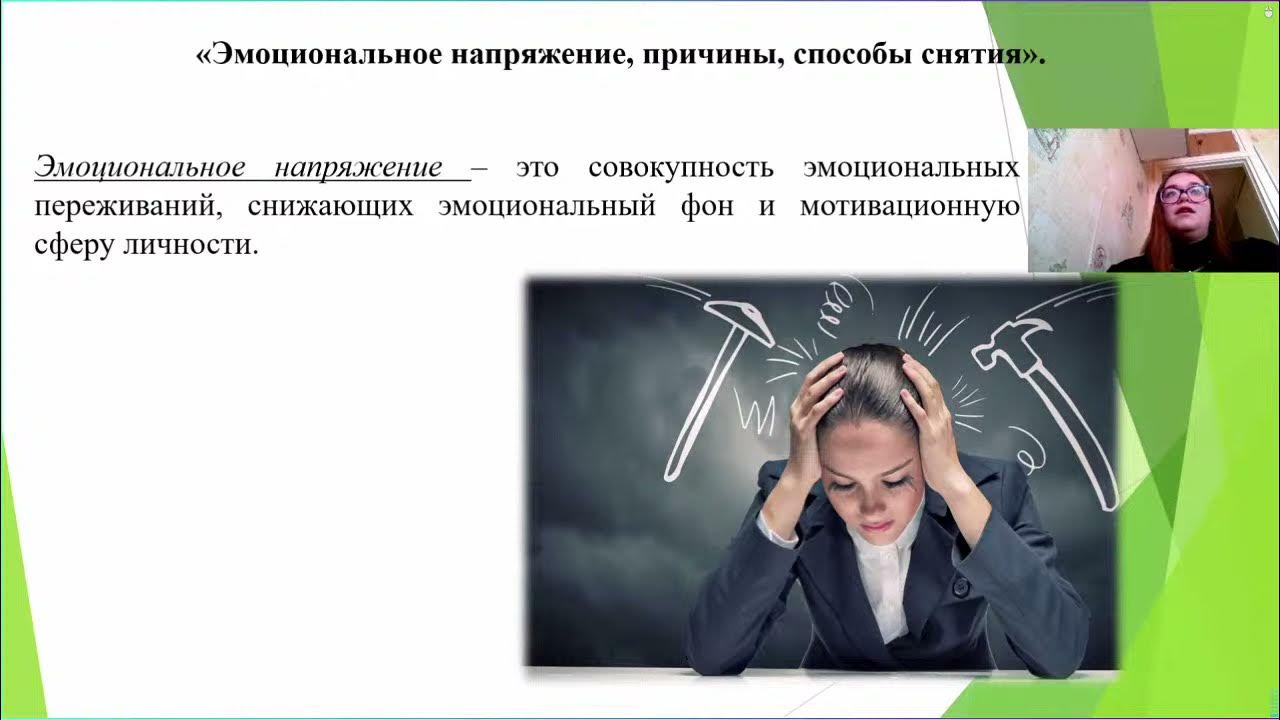 «Эмоциональное напряжение, причины, способы снятия».

Эмоциональное напряжение – это совокупность эмоциональных переживаний, снижающих эмоциональный фон и мотивационную сферу личности.